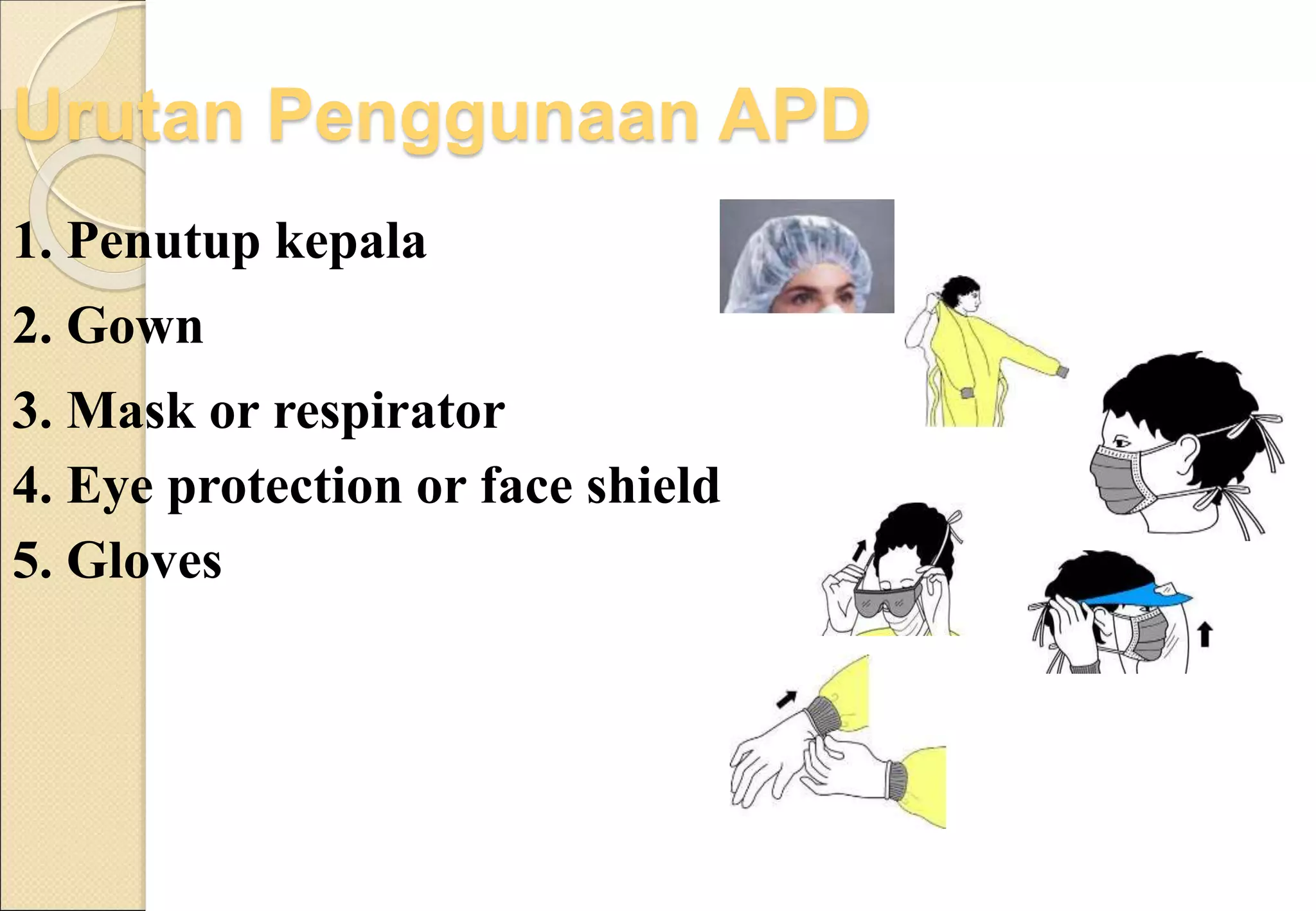 Urutan Penggunaan APD

1. Penutup kepala
2. Gown
3. Mask or respirator
4. Eye protection or face shield
5. Gloves